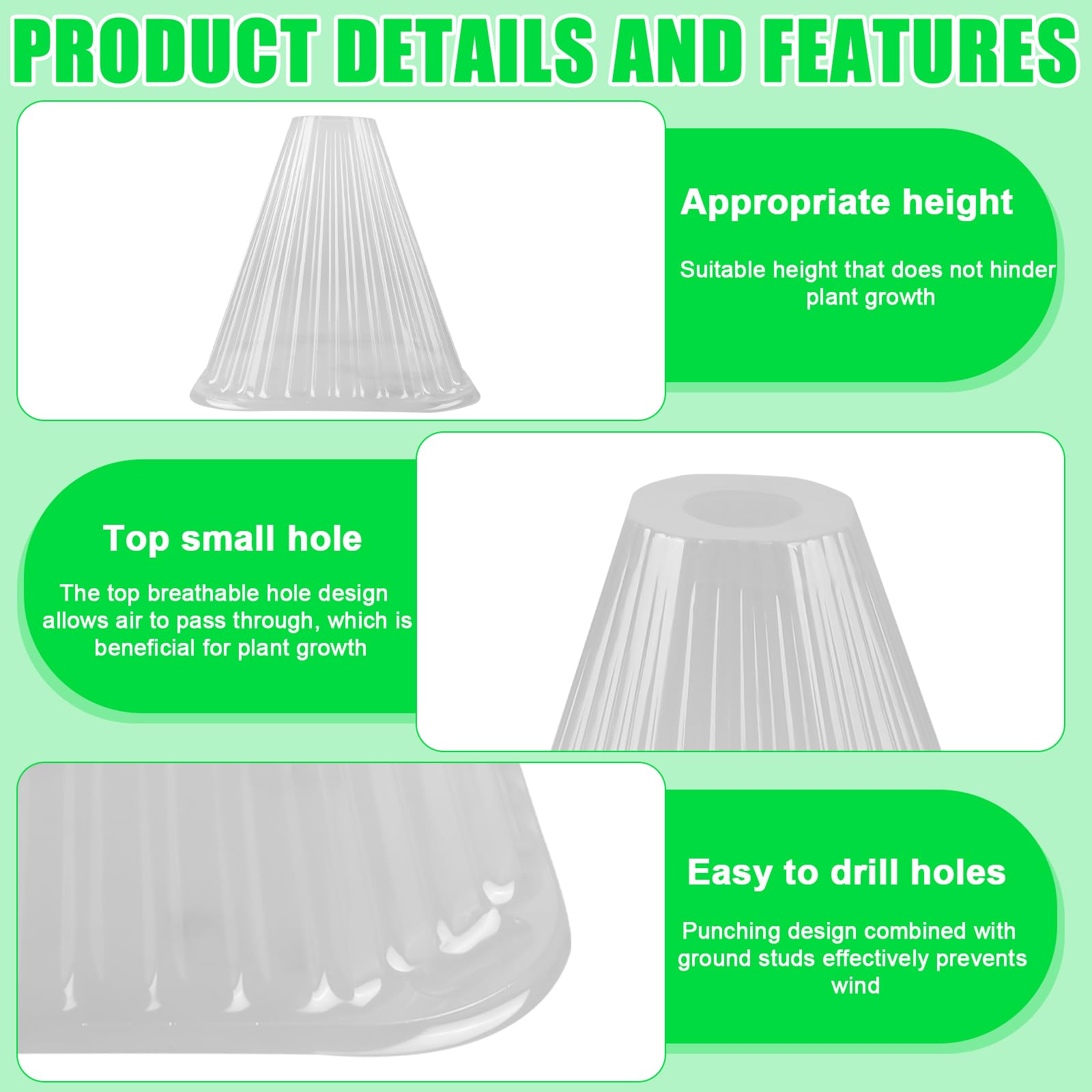 PRODUCT DETAILS AND FEATURES

Appropriate height

Suitable height that does not hinder plant growth

Top small hole

The top breathable hole design allows air to pass through, which is beneficial for plant growth

Easy to drill holes

Punching design combined with ground studs effectively prevents wind